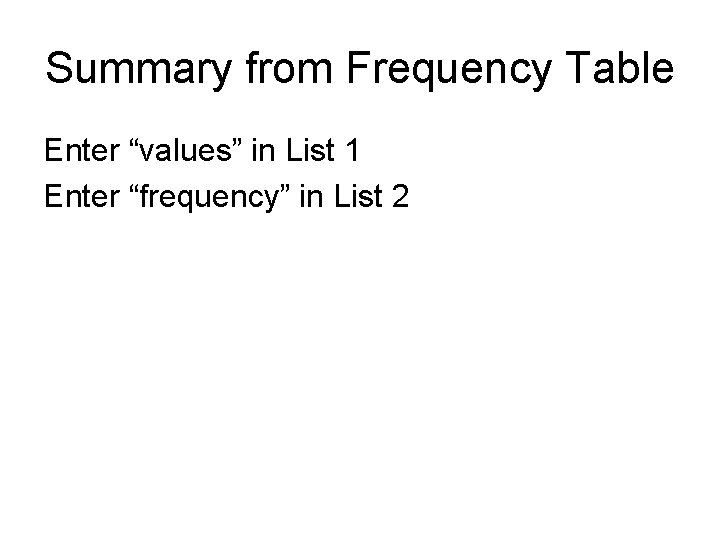 Summary from Frequency Table

Enter “values” in List 1

Enter “frequency” in List 2